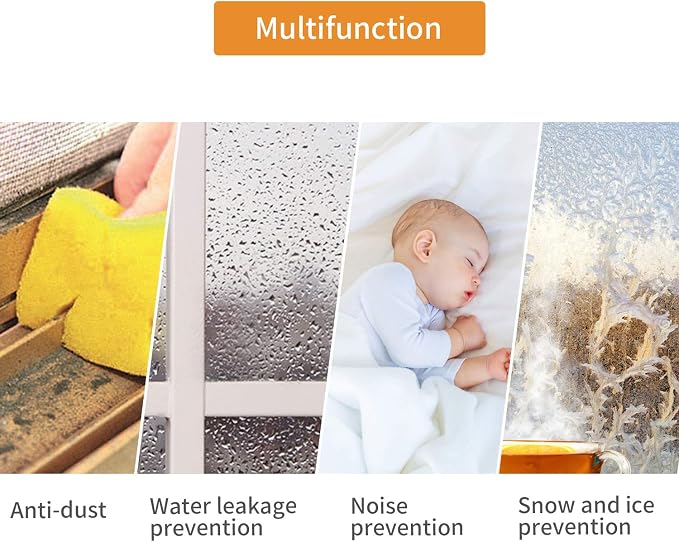 Multifunction

Anti-dust

Water leakage prevention

Noise prevention

Snow and ice prevention